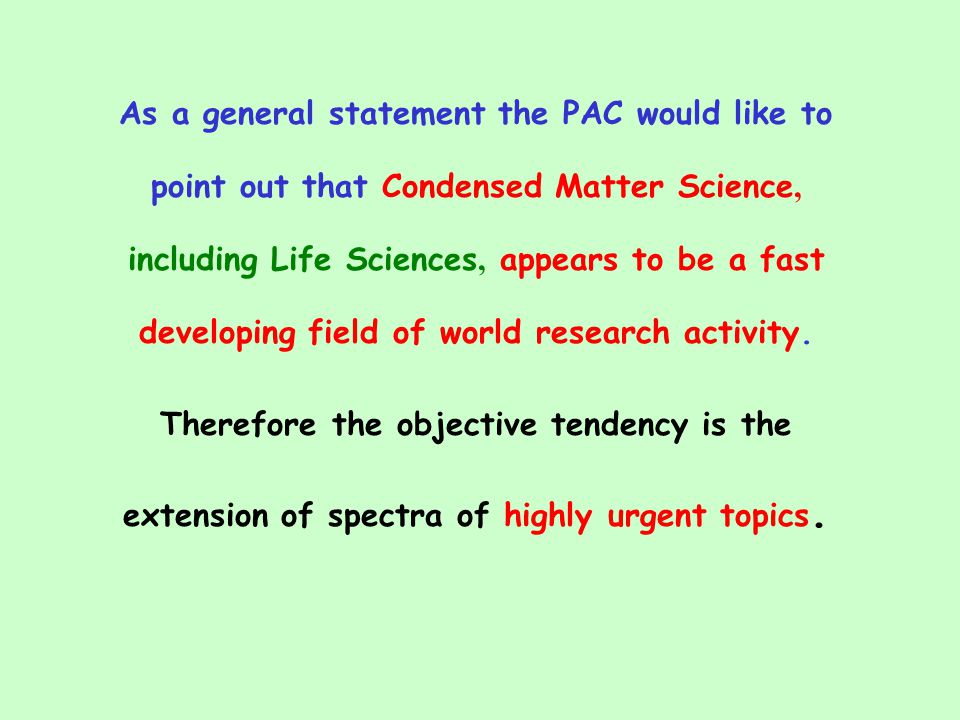 As a general statement the PAC would like to point out that Condensed Matter Science, including Life Sciences, appears to be a fast developing field of world research activity.

Therefore the objective tendency is the extension of spectra of highly urgent topics.